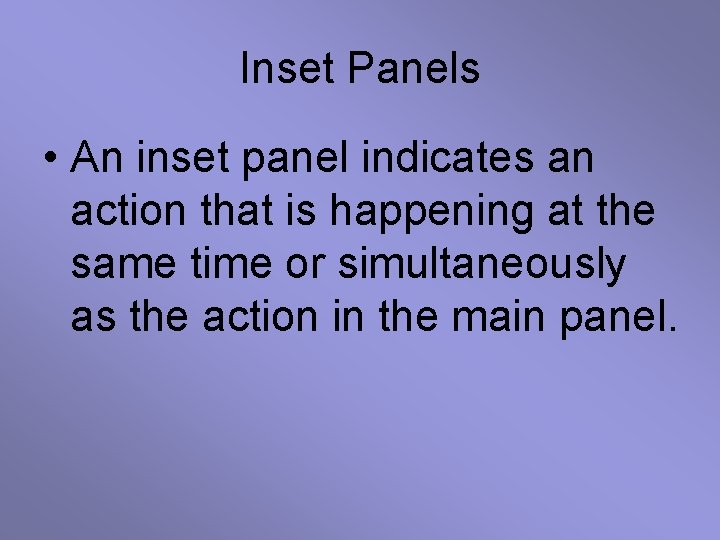 Inset Panels

• An inset panel indicates an action that is happening at the same time or simultaneously as the action in the main panel.